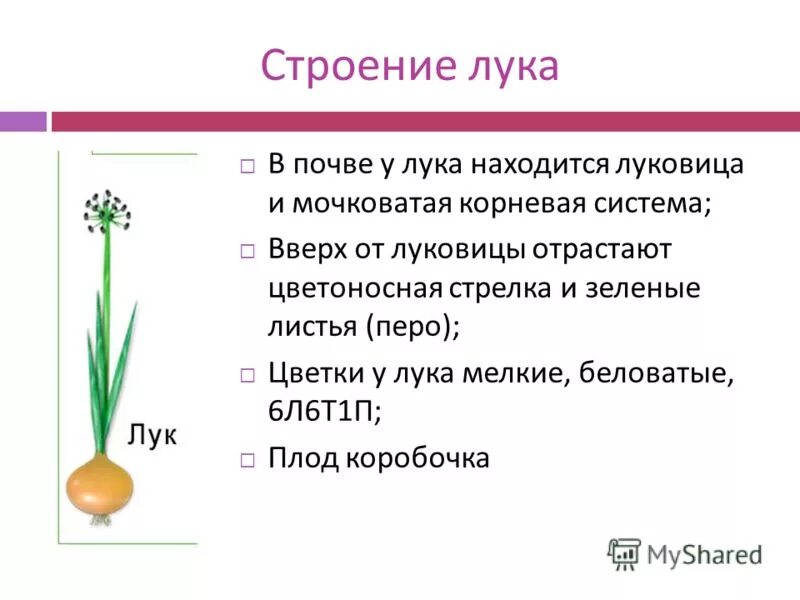 Строение лука

Лук

□ В почве у лука находится луковица и мочковатая корневая система;

□ Вверх от луковицы отрастают цветоносная стрелка и зеленые листья (перо);

□ Цветки у лука мелкие, беловатые, 6Л6Т1П;

□ Плод коробочка

MyShared